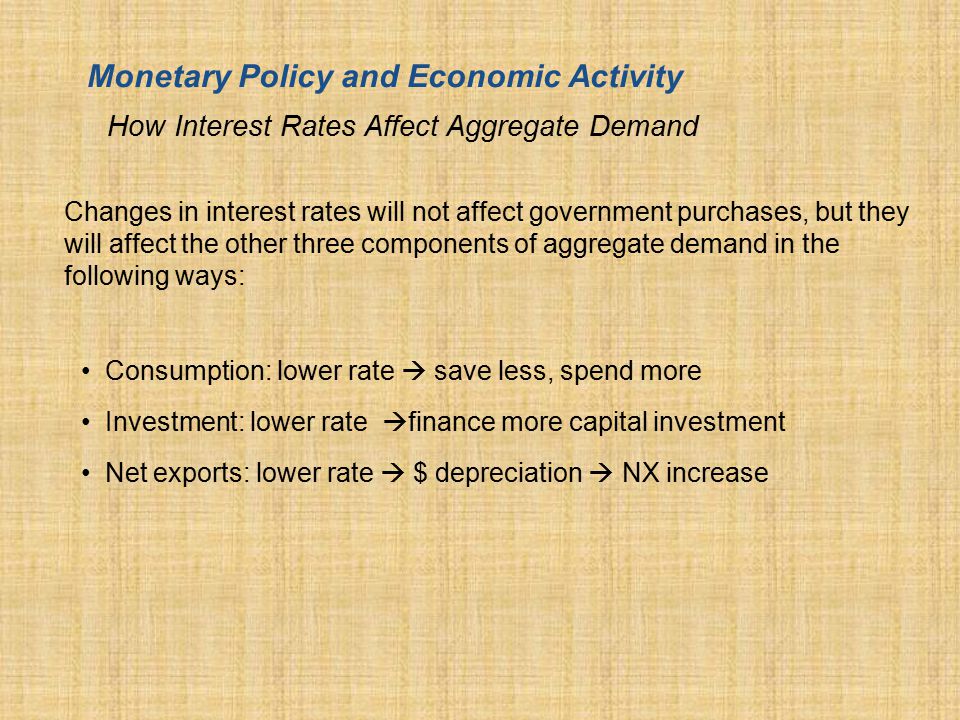 Monetary Policy and Economic Activity

How Interest Rates Affect Aggregate Demand

Changes in interest rates will not affect government purchases, but they will affect the other three components of aggregate demand in the following ways:

• Consumption: lower rate → save less, spend more

• Investment: lower rate →finance more capital investment

• Net exports: lower rate → \$ depreciation → NX increase